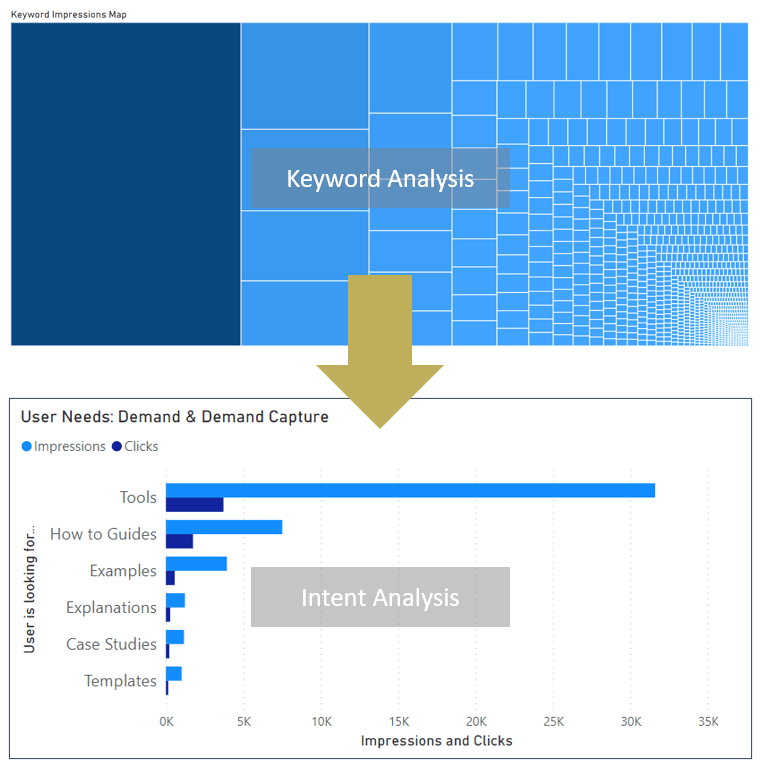 Keyword Impressions Map

Keyword Analysis

User Needs: Demand & Demand Capture

Impressions Clicks

User is looking for...

Tools

How to Guides

Examples

Explanations

Case Studies

Templates

Intent Analysis

0K 5K 10K 15K 20K 25K 30K 35K

Impressions and Clicks